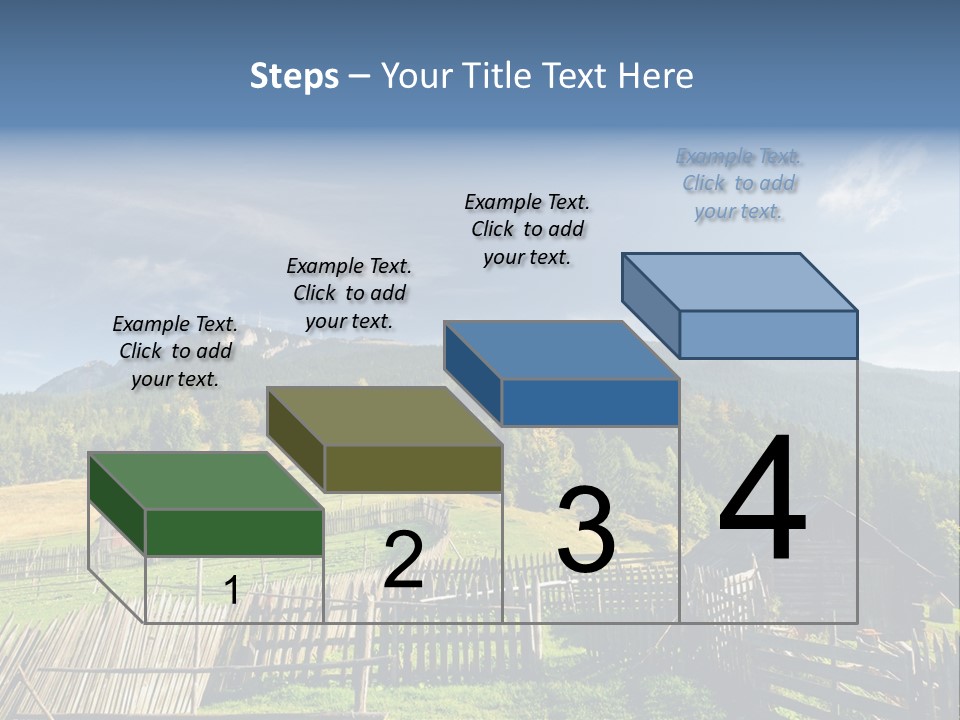 Steps – Your Title Text Here

Example Text. Click to add your text.

Example Text. Click to add your text.

Example Text. Click to add your text.

Example Text. Click to add your text.

1

2

3

4